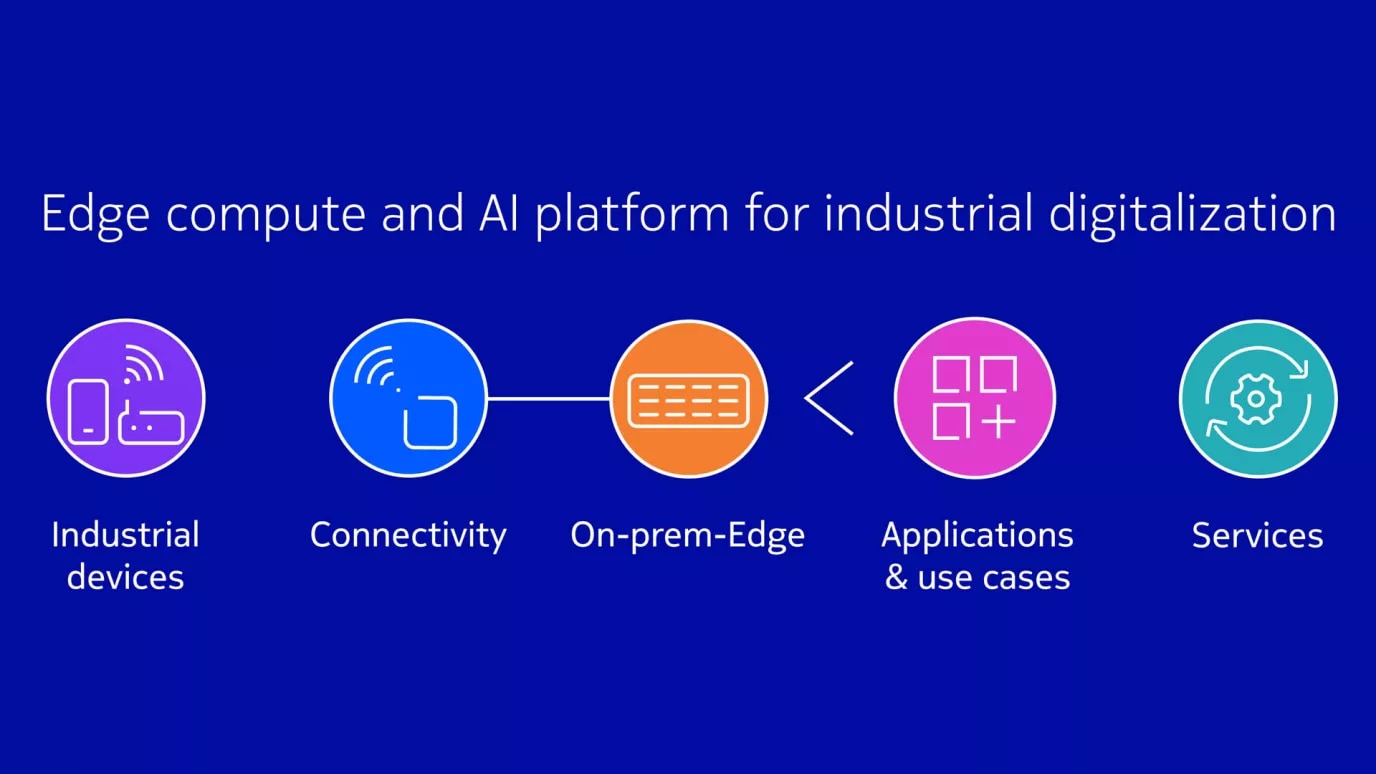 Edge compute and AI platform for industrial digitalization

Industrial devices

Connectivity

On-prem-Edge

Applications & use cases

Services